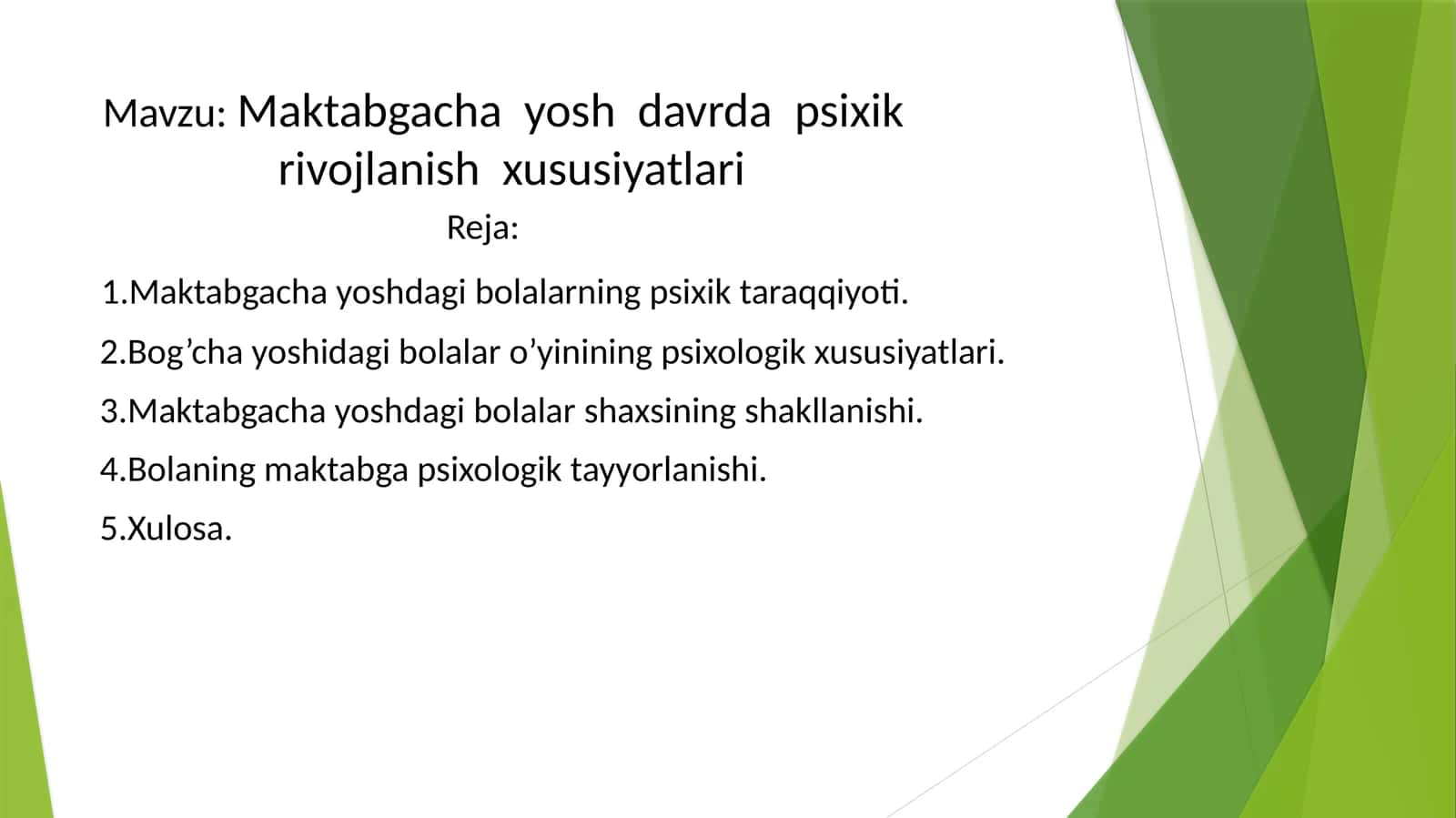 Mavzu: Maktabgacha yosh davrda psixik rivojlanish xususiyatlari

Reja:

1.Maktabgacha yoshdagi bolalarning psixik taraqqiyoti.

2.Bog’cha yoshidagi bolalar o’yinining psixologik xususiyatlari.

3.Maktabgacha yoshdagi bolalar shaxsining shakllanishi.

4.Bolaning maktabga psixologik tayyorlanishi.

5.Xulosa.